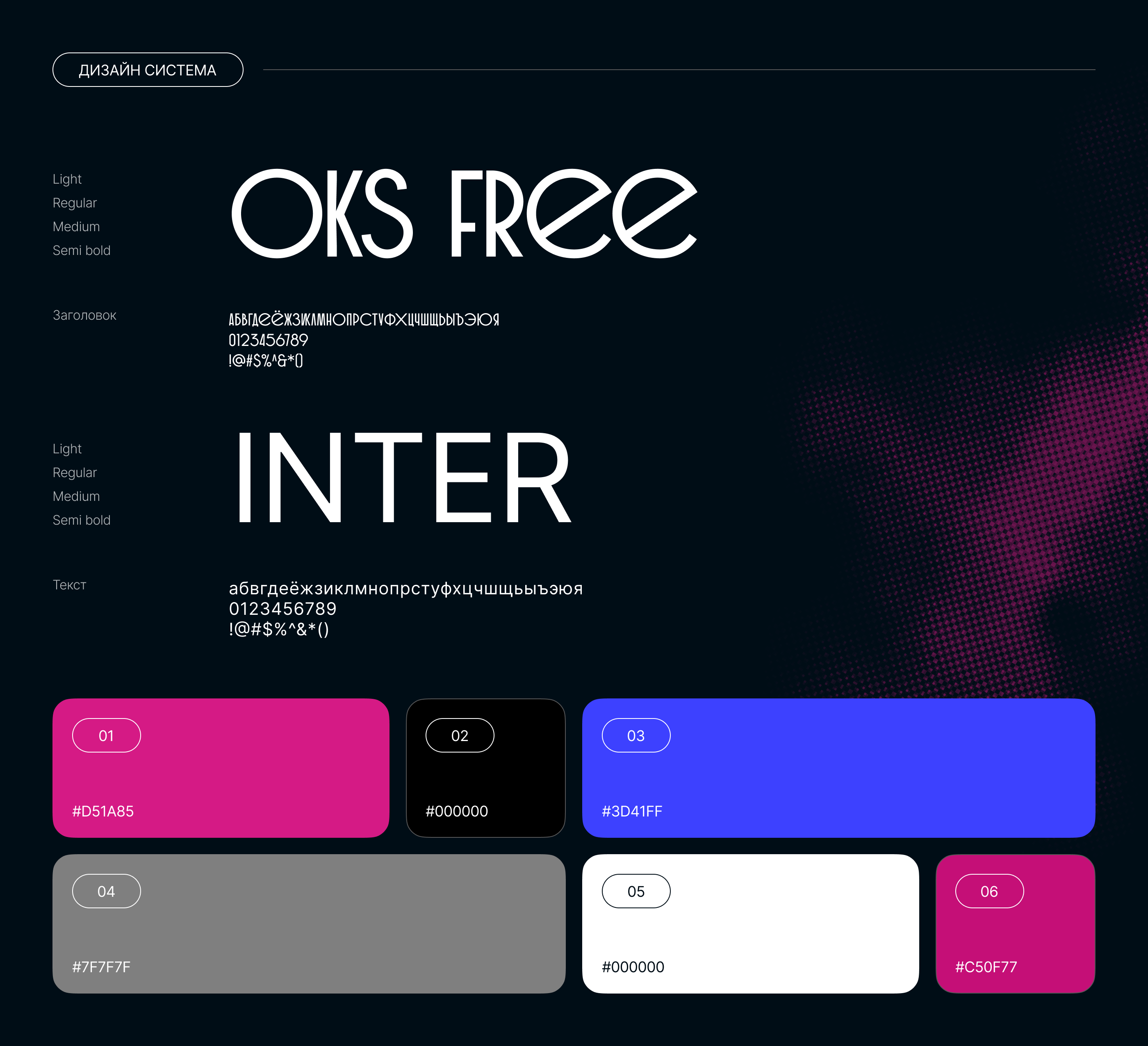 ДИЗАЙН СИСТЕМА

Light
Regular
Medium
Semi bold

OKS FREE

Заголовок

АБВГДЕЁЖЗИКЛМНОПРСТУФХЦЧШЩЬЫЪЭЮЯ
0123456789
!@#$%^&*()

Light
Regular
Medium
Semi bold

INTER

Текст

абвгдеёжзиклмнопрстуфхцчшщьыъэюя
0123456789
!@#$%^&*()

01
#D51A85

02
#000000

03
#3D41FF

04
#7F7F7F

05
#000000

06
#C50F77